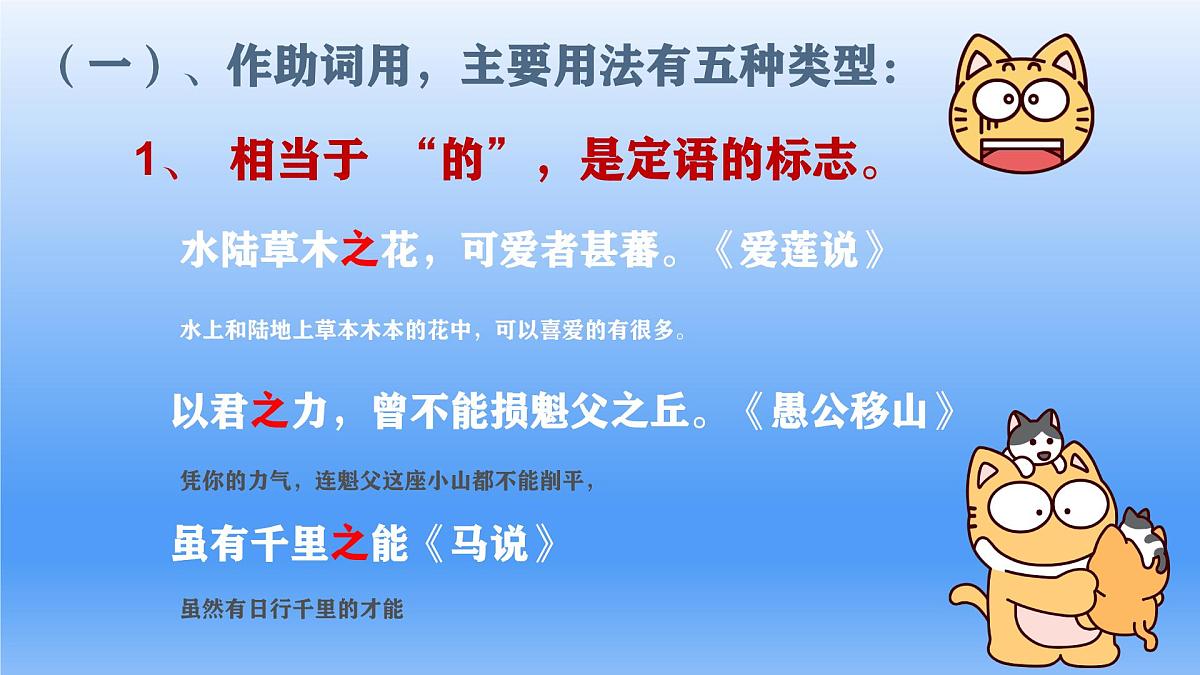 （一）、作助词用，主要用法有五种类型：

1、 相当于 “的”，是定语的标志。

水陆草木之花，可爱者甚蕃。《爱莲说》

水上和陆地上草本木本的花中，可以喜爱的有很多。

以君之力，曾不能损魁父之丘。《愚公移山》

凭你的力气，连魁父这座小山都不能削平，

虽有千里之能《马说》

虽然有日行千里的才能